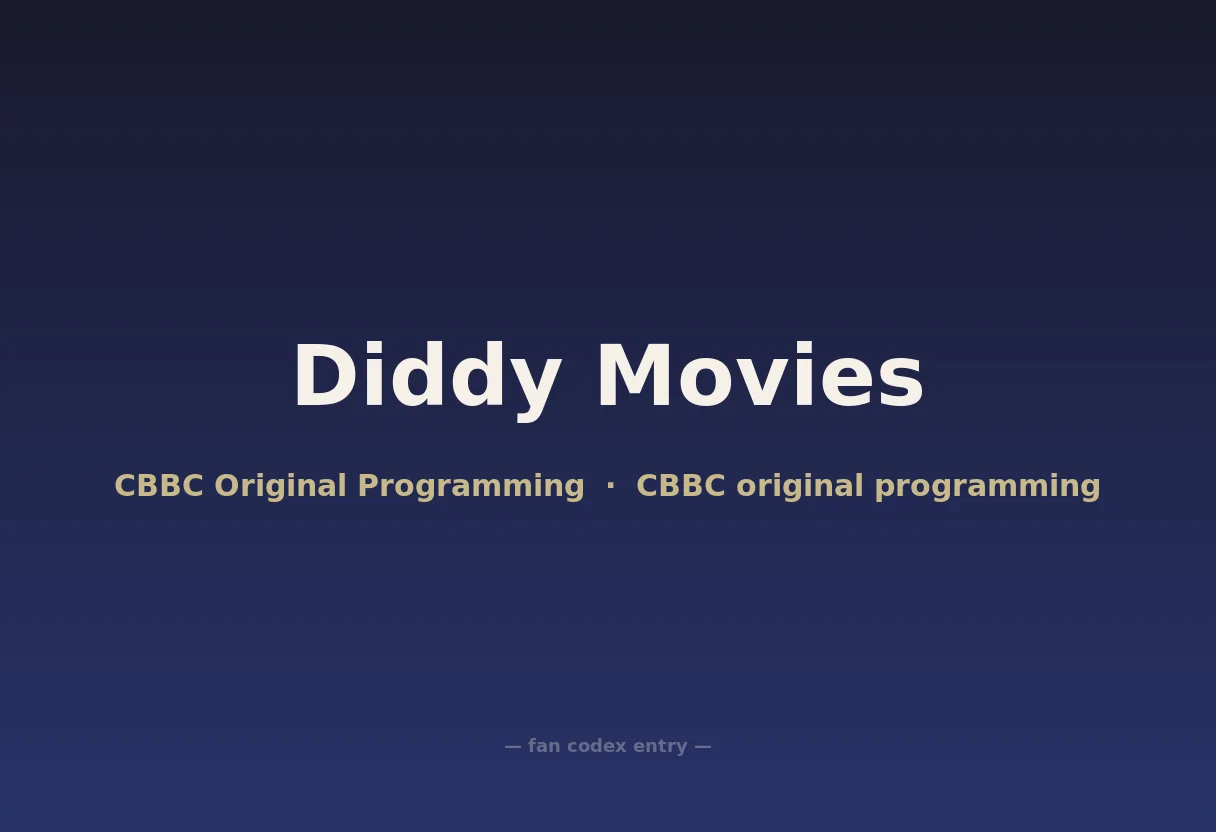 Diddy Movies

CBBC Original Programming · CBBC original programming

— fan codex entry —